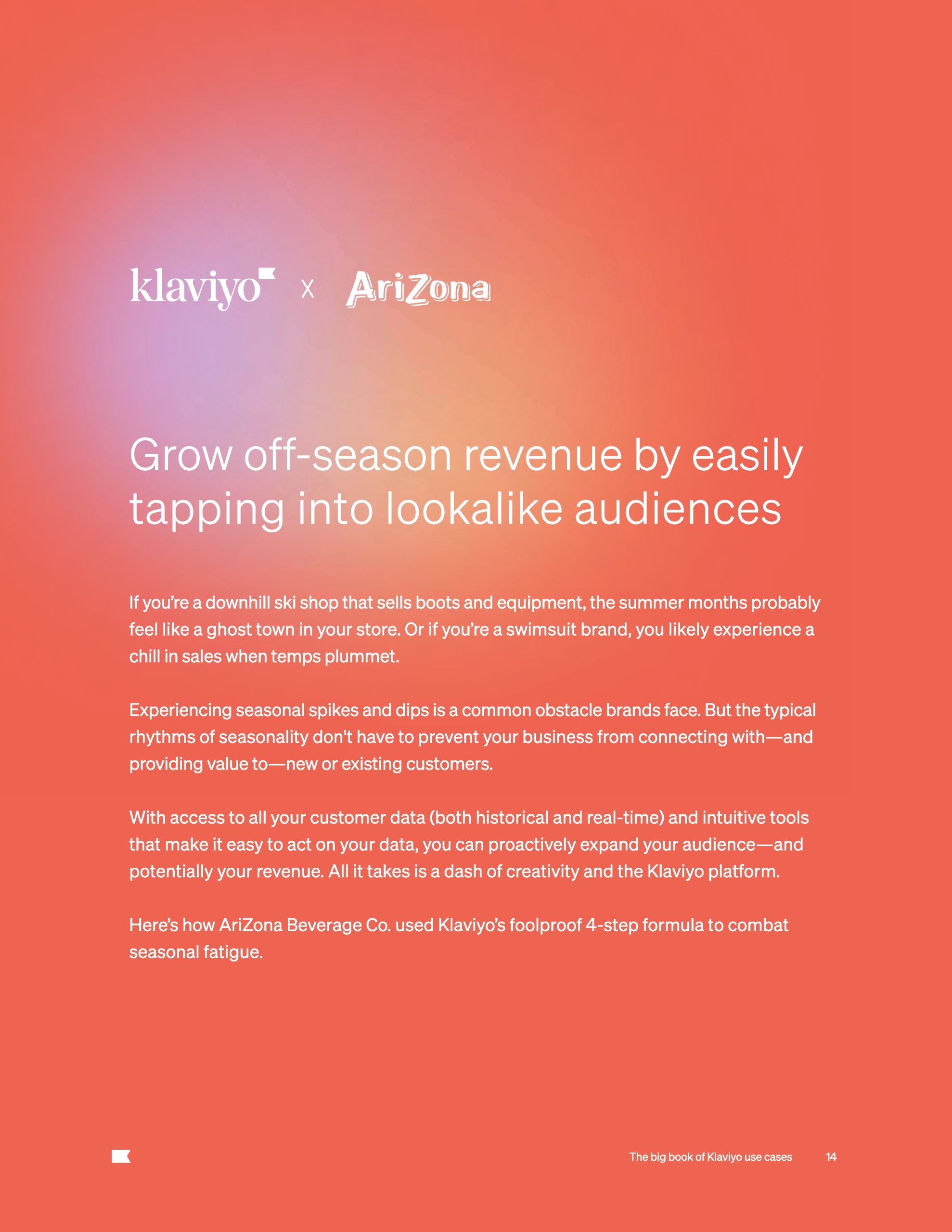 klaviyo x AriZona

Grow off-season revenue by easily tapping into lookalike audiences

If you're a downhill ski shop that sells boots and equipment, the summer months probably feel like a ghost town in your store. Or if you're a swimsuit brand, you likely experience a chill in sales when temps plummet.

Experiencing seasonal spikes and dips is a common obstacle brands face. But the typical rhythms of seasonality don't have to prevent your business from connecting with—and providing value to—new or existing customers.

With access to all your customer data (both historical and real-time) and intuitive tools that make it easy to act on your data, you can proactively expand your audience—and potentially your revenue. All it takes is a dash of creativity and the Klaviyo platform.

Here's how AriZona Beverage Co. used Klaviyo's foolproof 4-step formula to combat seasonal fatigue.

The big book of Klaviyo use cases 14